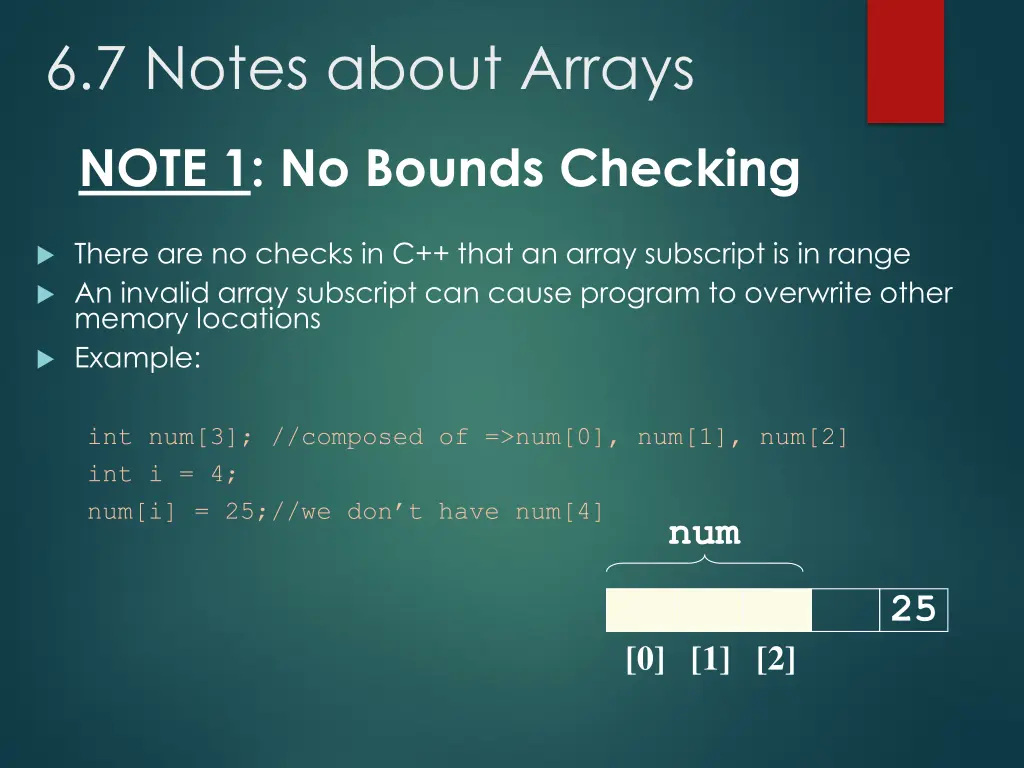 6.7 Notes about Arrays

NOTE 1: No Bounds Checking

There are no checks in C++ that an array subscript is in range

An invalid array subscript can cause program to overwrite other memory locations

Example:

int num[3]; //composed of =>num[0], num[1], num[2]
int i = 4;
num[i] = 25;//we don’t have num[4]

num

25

[0] [1] [2]